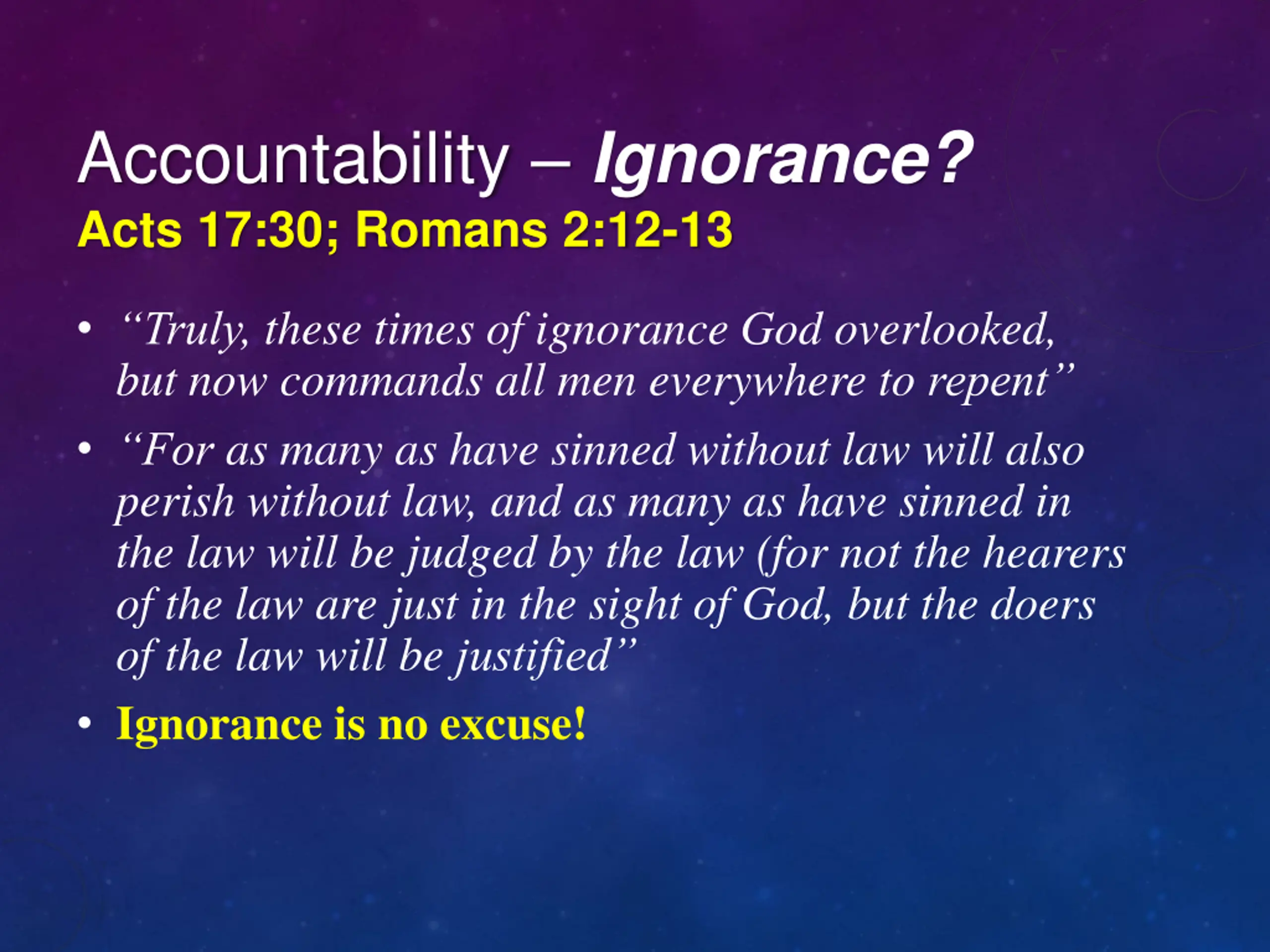 Accountability – Ignorance?
Acts 17:30; Romans 2:12-13

• “Truly, these times of ignorance God overlooked, but now commands all men everywhere to repent”

• “For as many as have sinned without law will also perish without law, and as many as have sinned in the law will be judged by the law (for not the hearers of the law are just in the sight of God, but the doers of the law will be justified”

• Ignorance is no excuse!